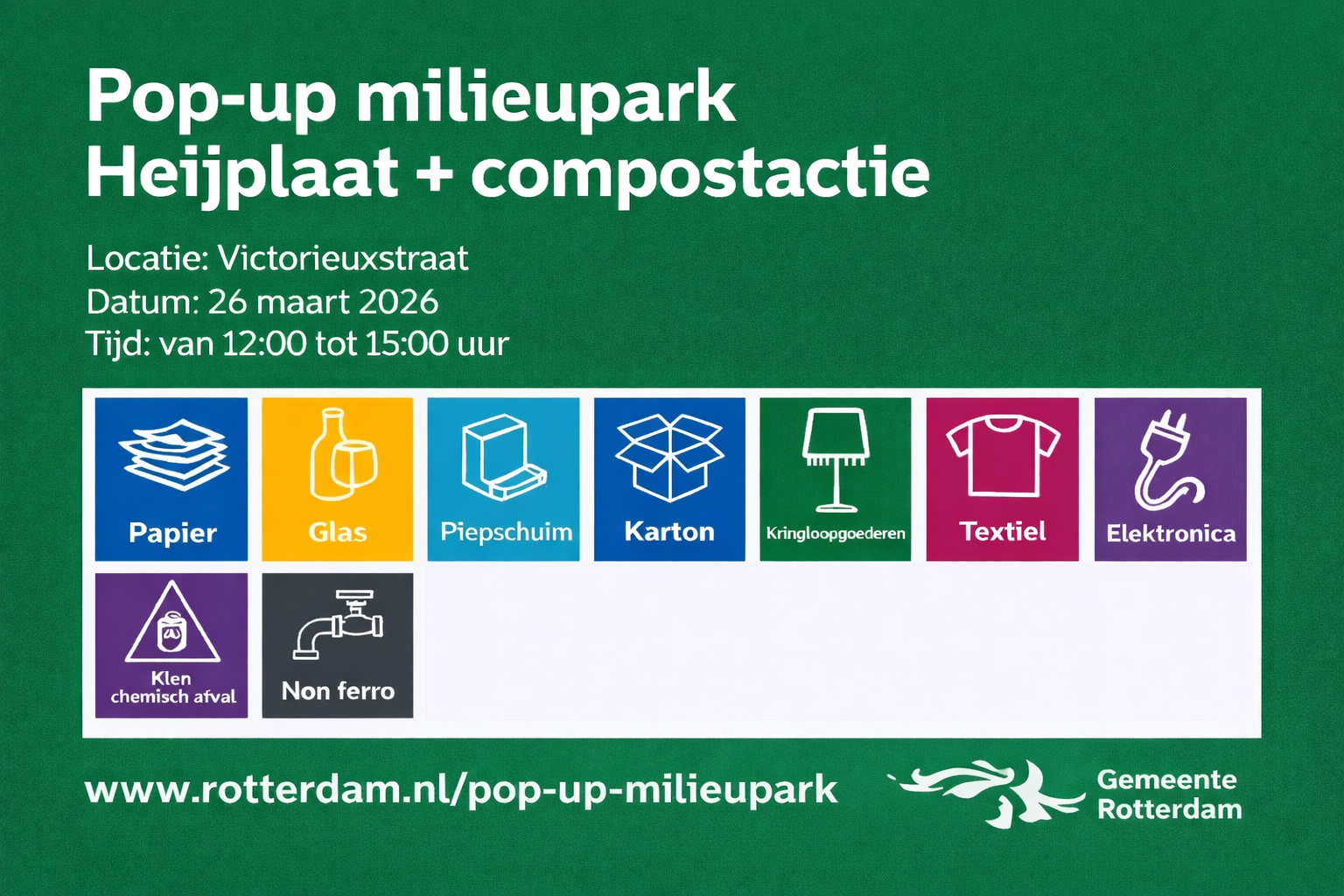 Pop-up milieupark
Heijplaat + compostactie

Locatie: Victorieuxstraat
Datum: 26 maart 2026
Tijd: van 12:00 tot 15:00 uur

Papier
Glas
Piepschuim
Karton
Kringloopgoederen
Textiel
Elektronica
Klen chemisch afval
Non ferro

www.rotterdam.nl/pop-up-milieupark

Gemeente Rotterdam